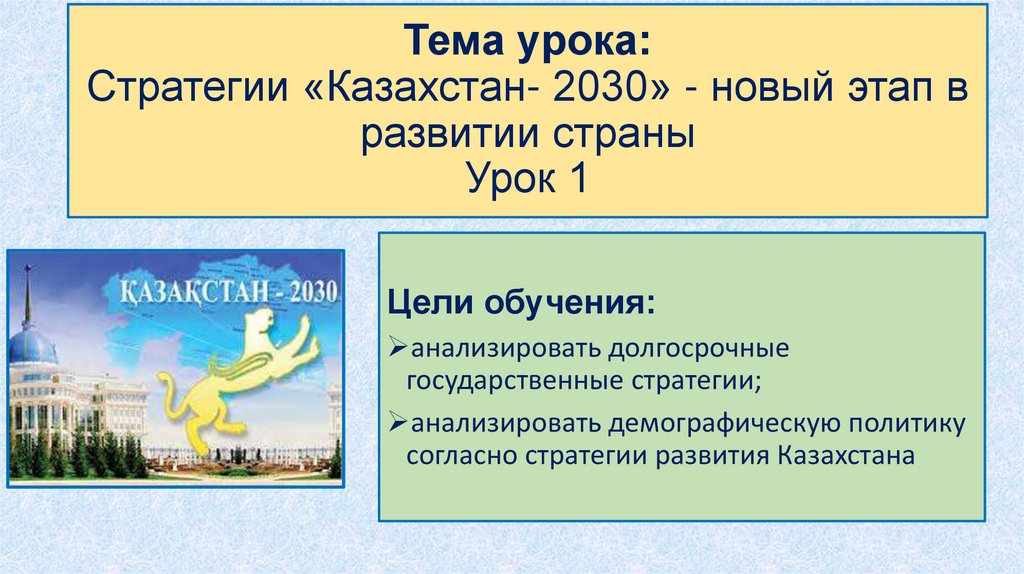 Тема урока:
Стратегии «Казахстан- 2030» - новый этап в развитии страны
Урок 1

ҚАЗАҚСТАН - 2030

Цели обучения:
➢анализировать долгосрочные государственные стратегии;
➢анализировать демографическую политику согласно стратегии развития Казахстана